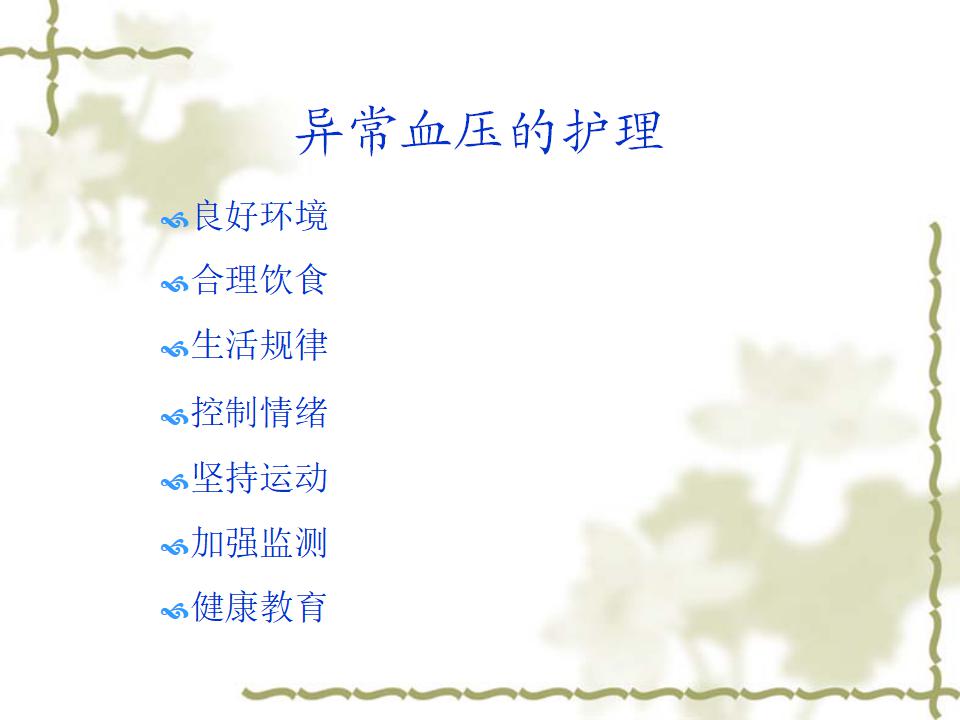 异常血压的护理

良好环境
合理饮食
生活规律
控制情绪
坚持运动
加强监测
健康教育